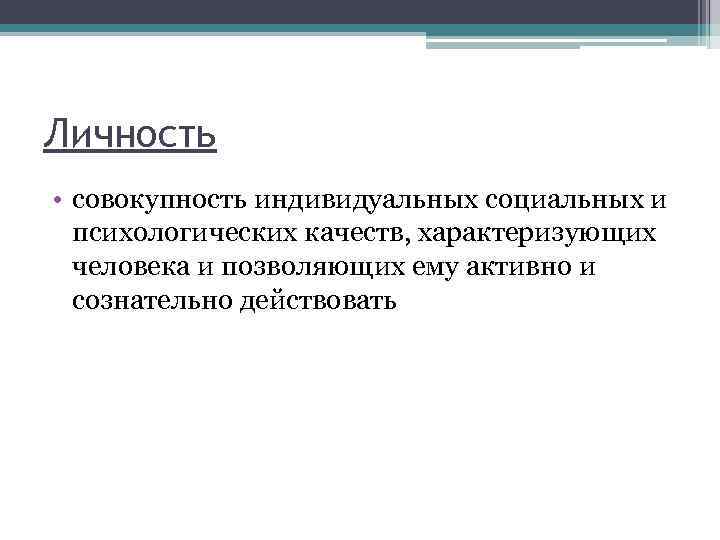 Личность

• совокупность индивидуальных социальных и психологических качеств, характеризующих человека и позволяющих ему активно и сознательно действовать